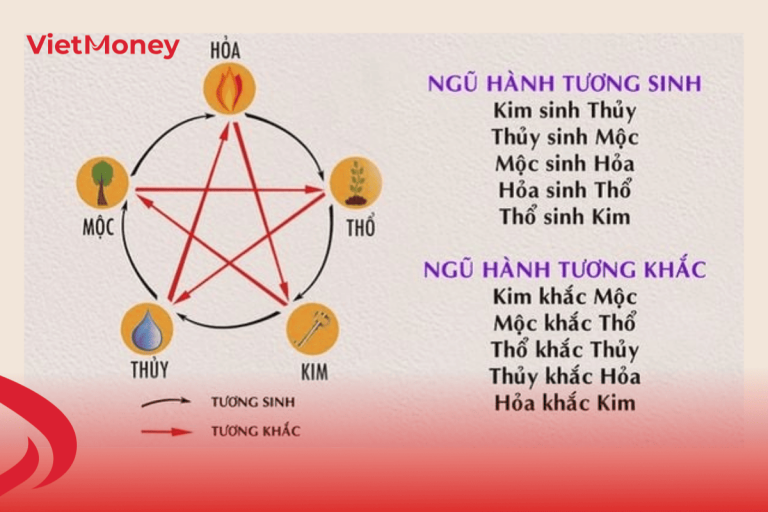 VietMoney

HỎA

MỘC

THỔ

THỦY

KIM

TƯƠNG SINH

TƯƠNG KHẮC

NGŨ HÀNH TƯƠNG SINH
Kim sinh Thủy
Thủy sinh Mộc
Mộc sinh Hỏa
Hỏa sinh Thổ
Thổ sinh Kim

NGŨ HÀNH TƯƠNG KHẮC
Kim khắc Mộc
Mộc khắc Thổ
Thổ khắc Thủy
Thủy khắc Hỏa
Hỏa khắc Kim